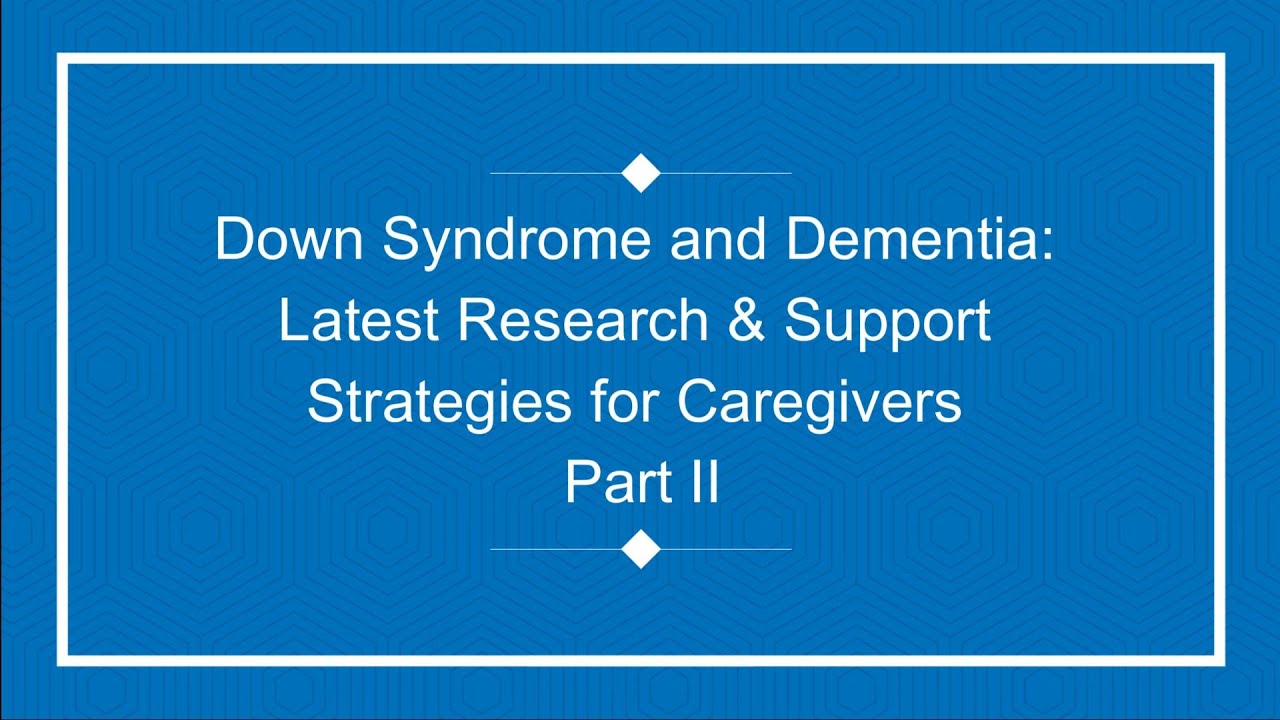 Down Syndrome and Dementia: Latest Research & Support Strategies for Caregivers Part II